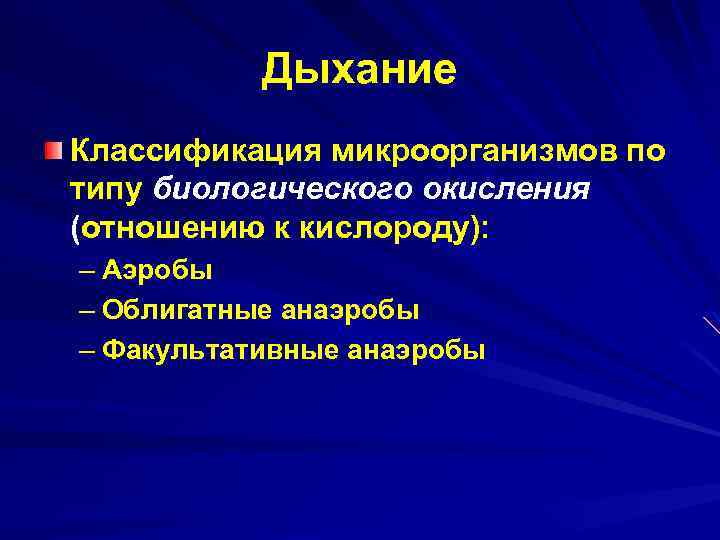 Дыхание

Классификация микроорганизмов по типу биологического окисления (отношению к кислороду):

– Аэробы
– Облигатные анаэробы
– Факультативные анаэробы